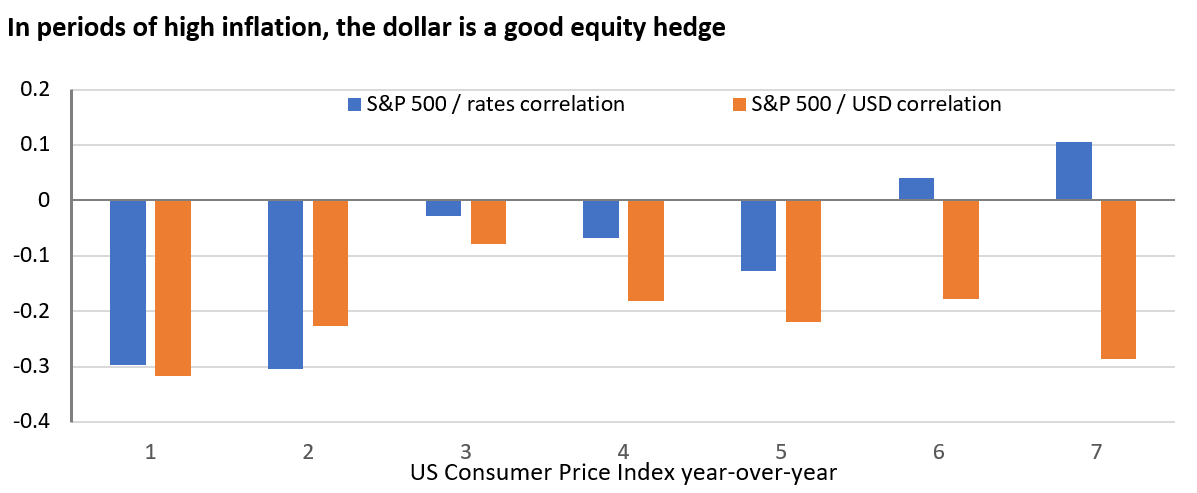 In periods of high inflation, the dollar is a good equity hedge

S&P 500 / rates correlation
S&P 500 / USD correlation

0.2
0.1
0
-0.1
-0.2
-0.3
-0.4

1
2
3
4
5
6
7

US Consumer Price Index year-over-year